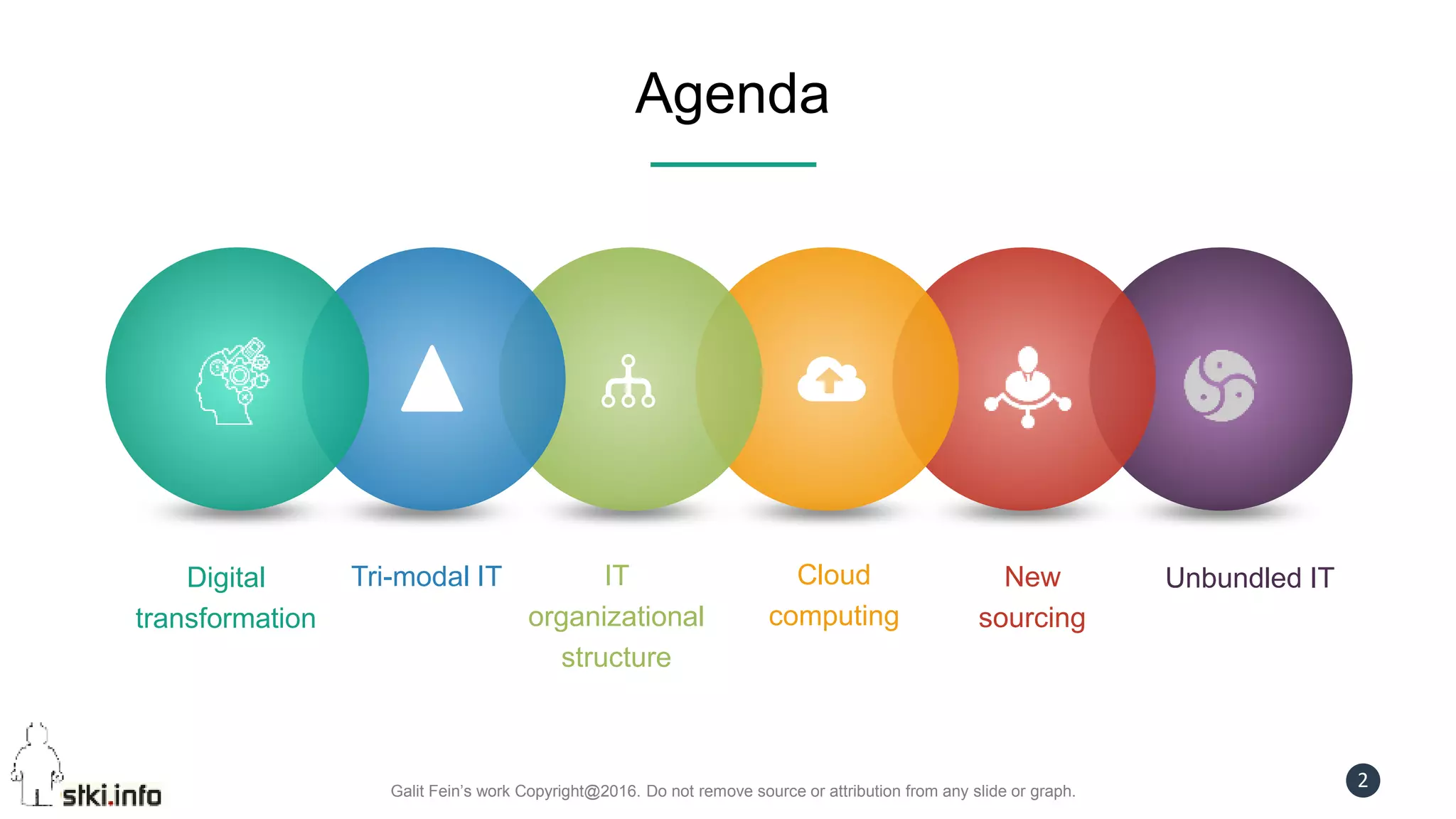 Agenda

Digital transformation

Tri-modal IT

IT organizational structure

Cloud computing

New sourcing

Unbundled IT

stki.info

Galit Fein's work Copyright@2016. Do not remove source or attribution from any slide or graph.

2